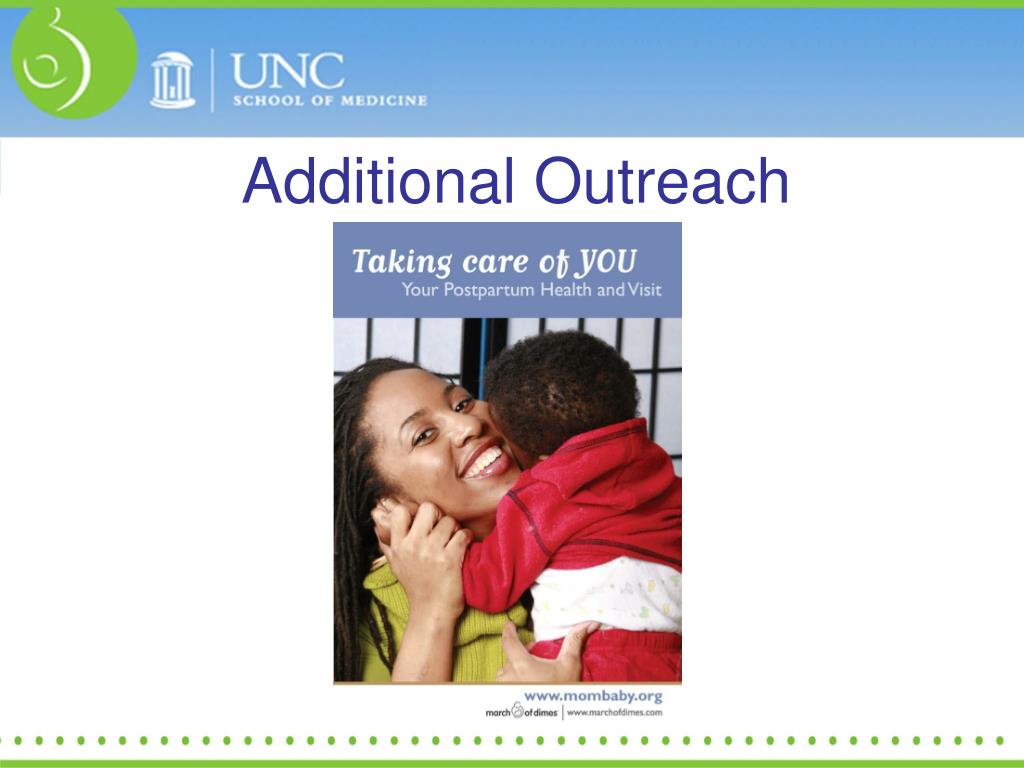 UNC
SCHOOL OF MEDICINE

Additional Outreach

Taking care of YOU
Your Postpartum Health and Visit

www.mombaby.org
march of dimes | www.marchofdimes.com